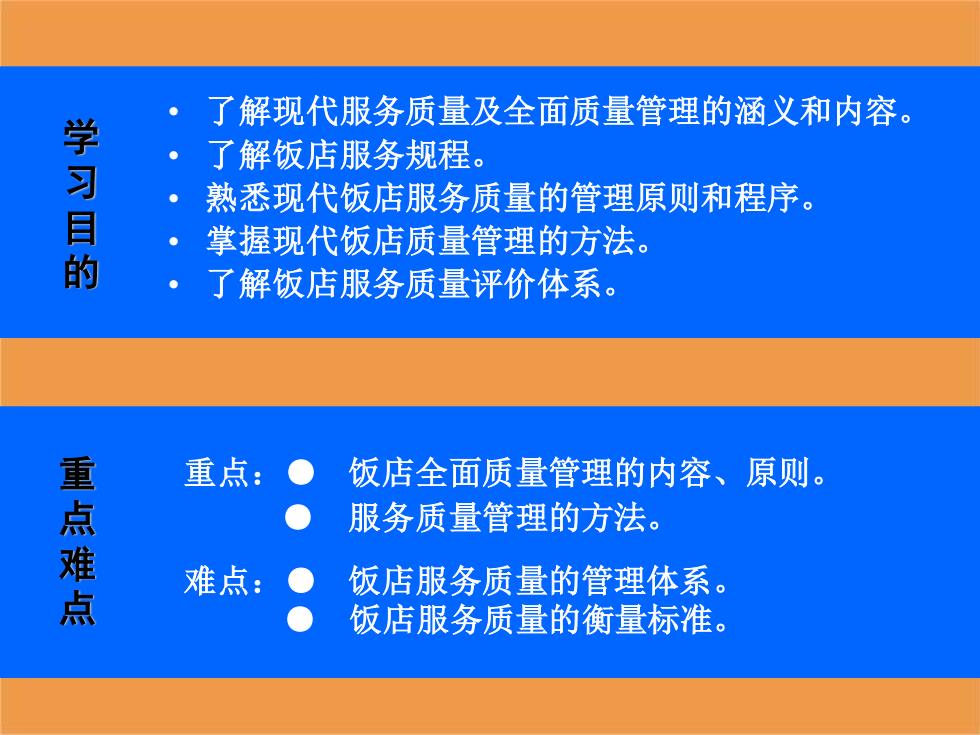 学习目的

• 了解现代服务质量及全面质量管理的涵义和内容。
• 了解饭店服务规程。
• 熟悉现代饭店服务质量的管理原则和程序。
• 掌握现代饭店质量管理的方法。
• 了解饭店服务质量评价体系。

重点难点

重点：● 饭店全面质量管理的内容、原则。
● 服务质量管理的方法。

难点：● 饭店服务质量的管理体系。
● 饭店服务质量的衡量标准。